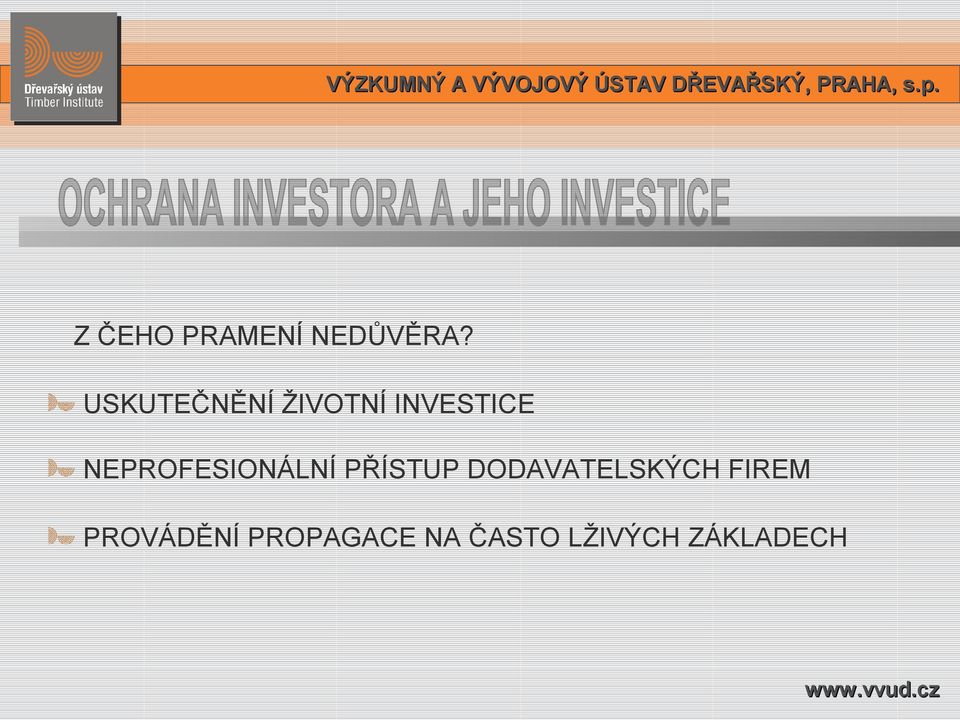 Dřevařský ústav
Timber Institute

VÝZKUMNÝ A VÝVOJOVÝ ÚSTAV DŘEVAŘSKÝ, PRAHA, s.p.

OCHRANA INVESTORA A JEHO INVESTICE

Z ČEHO PRAMENÍ NEDŮVĚRA?

USKUTEČNĚNÍ ŽIVOTNÍ INVESTICE

NEPROFESIONÁLNÍ PŘÍSTUP DODAVATELSKÝCH FIREM

PROVÁDĚNÍ PROPAGACE NA ČASTO LŽIVÝCH ZÁKLADECH

www.vvud.cz